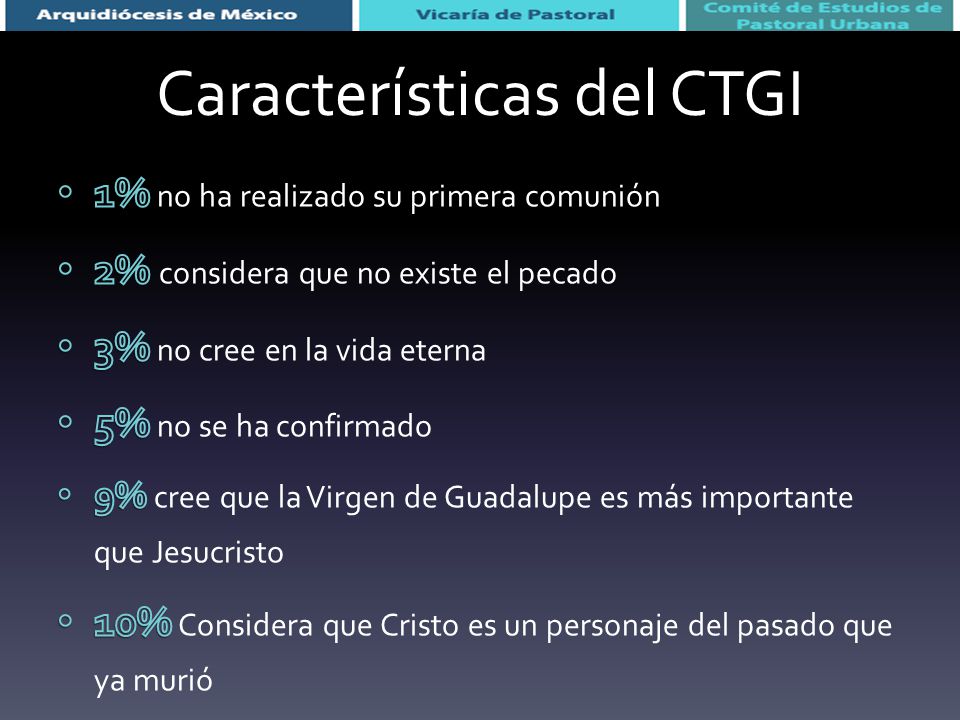 Arquidiócesis de México
Vicaría de Pastoral
Comité de Estudios de Pastoral Urbana

Características del CTGI

◦ 1% no ha realizado su primera comunión

◦ 2% considera que no existe el pecado

◦ 3% no cree en la vida eterna

◦ 5% no se ha confirmado

◦ 9% cree que la Virgen de Guadalupe es más importante que Jesucristo

◦ 10% Considera que Cristo es un personaje del pasado que ya murió